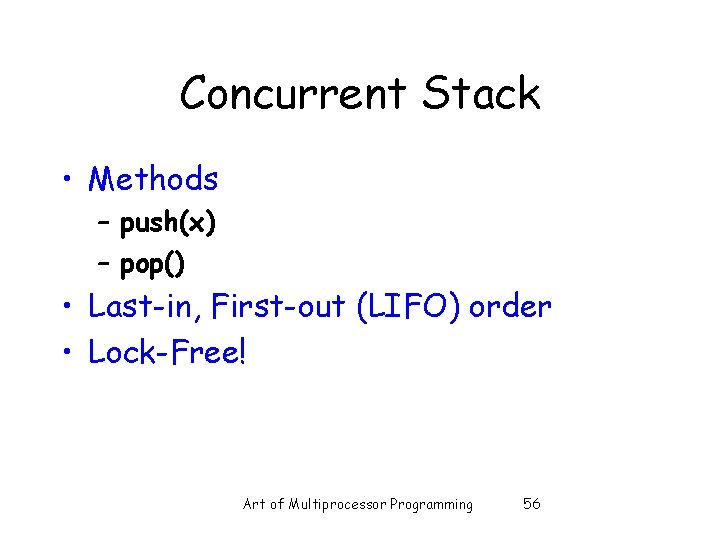 Concurrent Stack

• Methods
  – push(x)
  – pop()
• Last-in, First-out (LIFO) order
• Lock-Free!

Art of Multiprocessor Programming 56